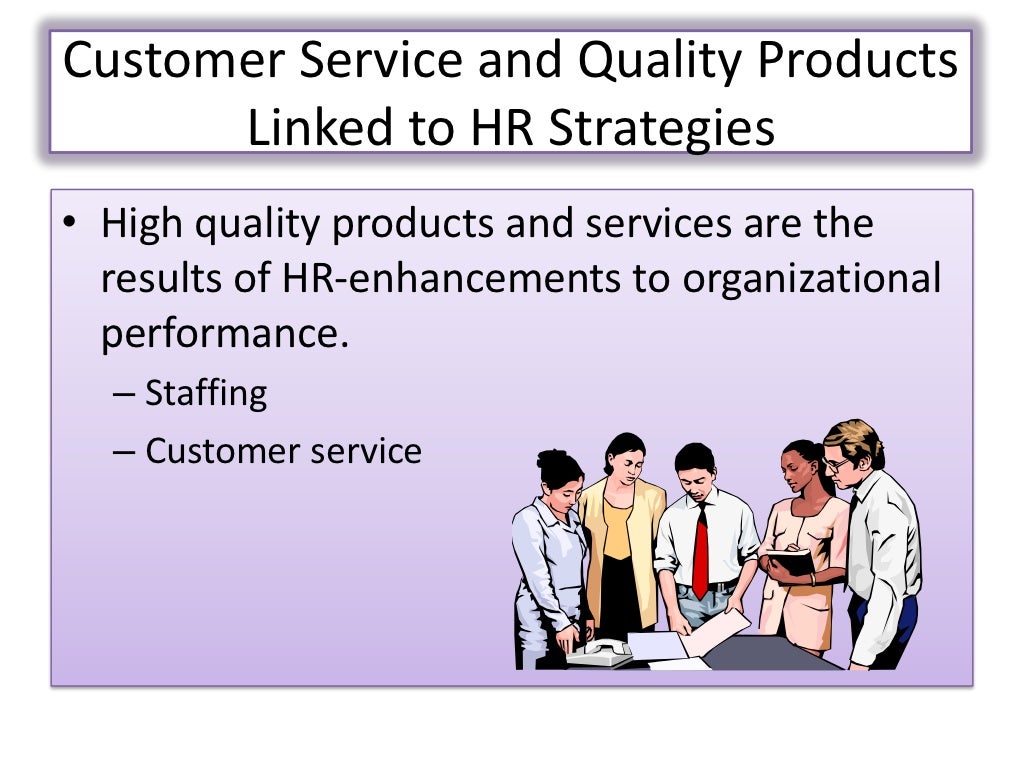 Customer Service and Quality Products Linked to HR Strategies

• High quality products and services are the results of HR-enhancements to organizational performance.
– Staffing
– Customer service